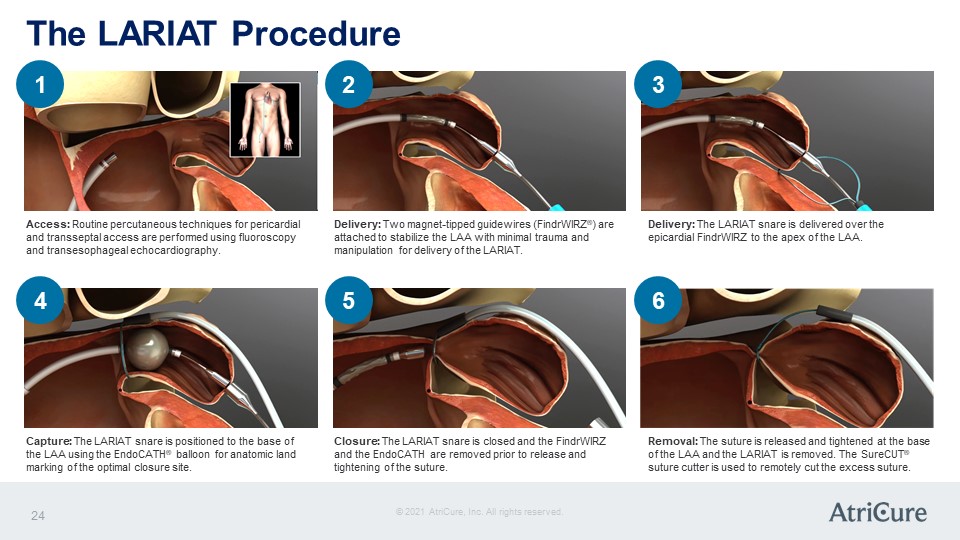 The LARIAT Procedure

1

Access: Routine percutaneous techniques for pericardial and transseptal access are performed using fluoroscopy and transesophageal echocardiography.

2

Delivery: Two magnet-tipped guidewires (FindrWIRZ®) are attached to stabilize the LAA with minimal trauma and manipulation for delivery of the LARIAT.

3

Delivery: The LARIAT snare is delivered over the epicardial FindrWIRZ to the apex of the LAA.

4

Capture: The LARIAT snare is positioned to the base of the LAA using the EndoCATH® balloon for anatomic land marking of the optimal closure site.

5

Closure: The LARIAT snare is closed and the FindrWIRZ and the EndoCATH are removed prior to release and tightening of the suture.

6

Removal: The suture is released and tightened at the base of the LAA and the LARIAT is removed. The SureCUT® suture cutter is used to remotely cut the excess suture.

24

© 2021 AtriCure, Inc. All rights reserved.

AtriCure